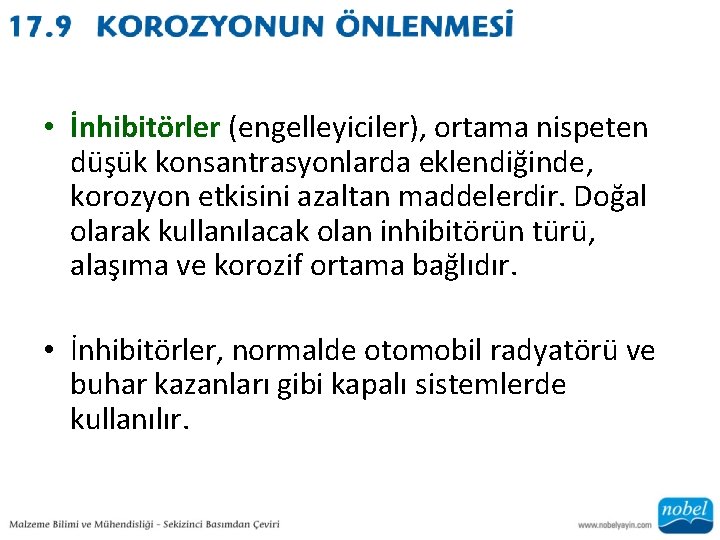 17.9 KOROZYONUN ÖNLENMESİ

• İnhibitörler (engelleyiciler), ortama nispeten düşük konsantrasyonlarda eklendiğinde, korozyon etkisini azaltan maddelerdir. Doğal olarak kullanılacak olan inhibitörün türü, alaşıma ve korozif ortama bağlıdır.

• İnhibitörler, normalde otomobil radyatörü ve buhar kazanları gibi kapalı sistemlerde kullanılır.

Malzeme Bilimi ve Mühendisliği - Sekizinci Basımdan Çeviri

www.nobelyayin.com

nobel